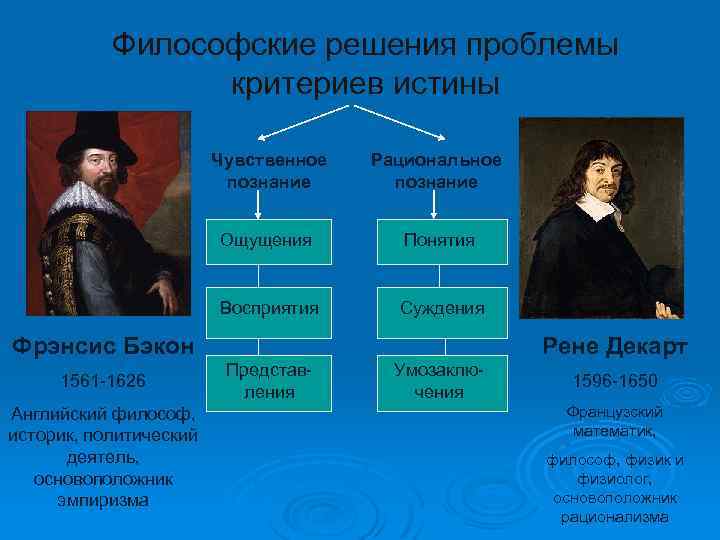 Философские решения проблемы критериев истины

Чувственное познание

Ощущения

Восприятия

Представления

Рациональное познание

Понятия

Суждения

Умозаключения

Фрэнсис Бэкон

1561-1626

Английский философ, историк, политический деятель, основоположник эмпиризма

Рене Декарт

1596-1650

Французский математик,

философ, физик и физиолог, основоположник рационализма